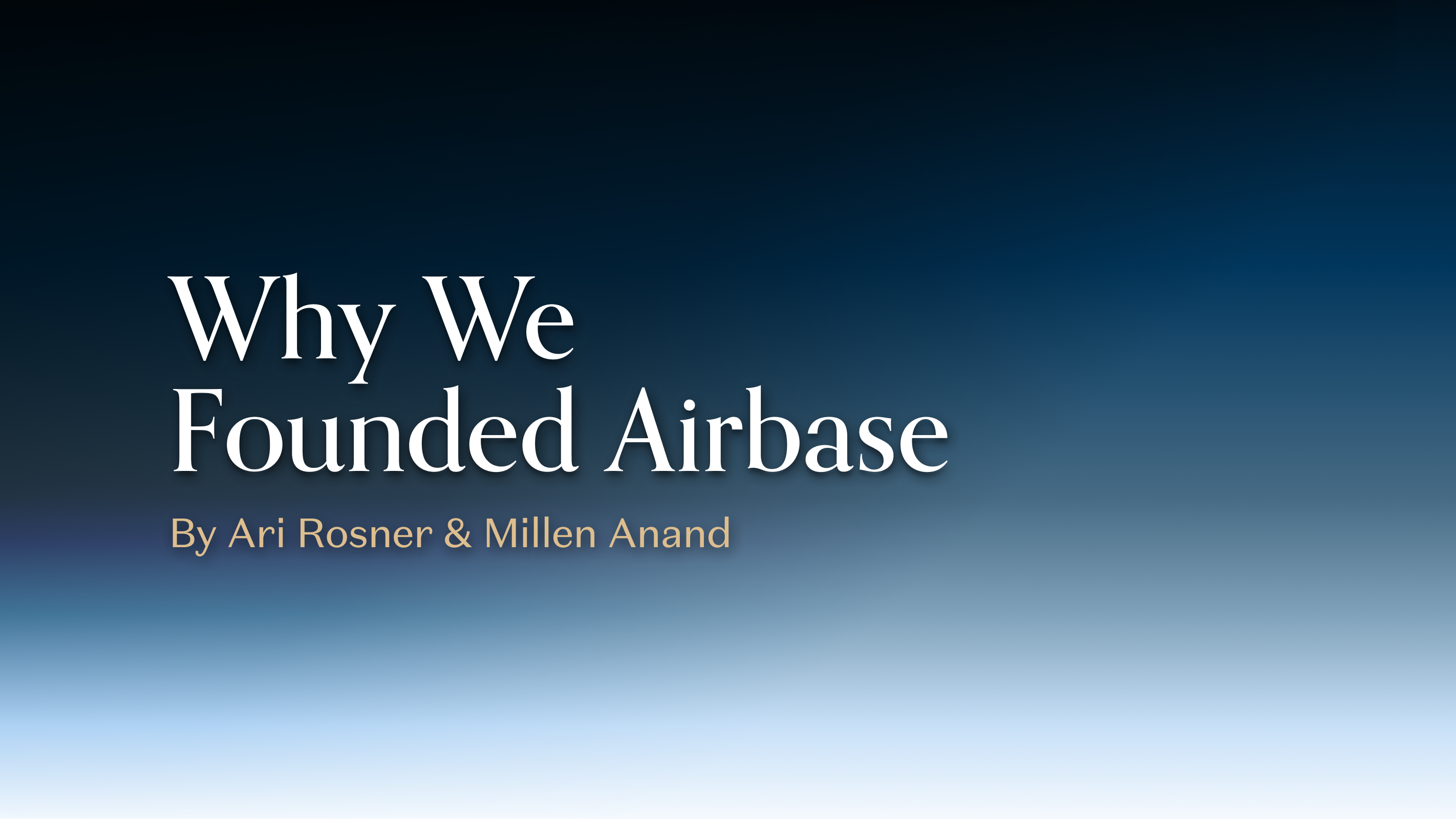 Why We Founded Airbase

By Ari Rosner & Millen Anand